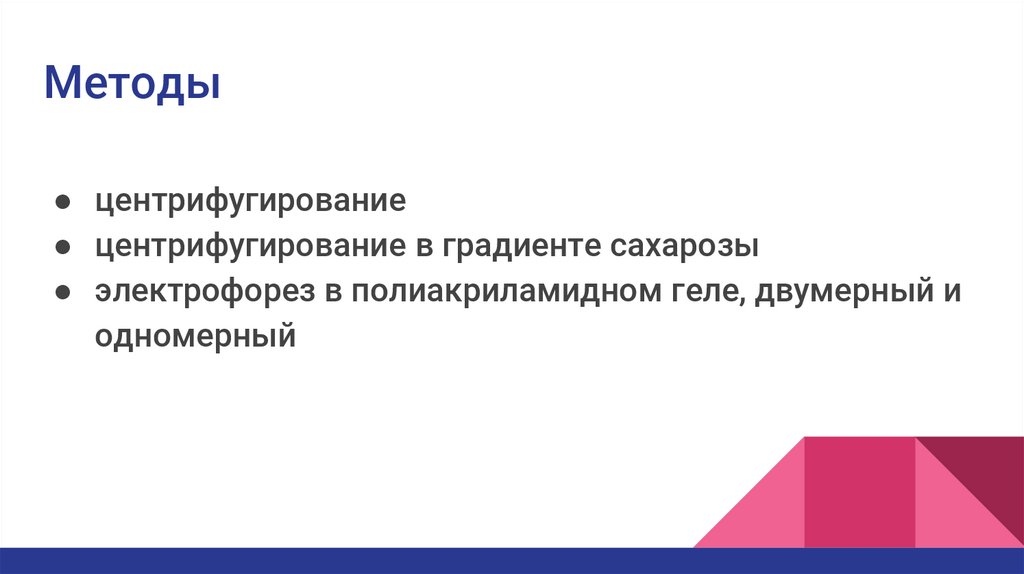 Методы

● центрифугирование
● центрифугирование в градиенте сахарозы
● электрофорез в полиакриламидном геле, двумерный и одномерный